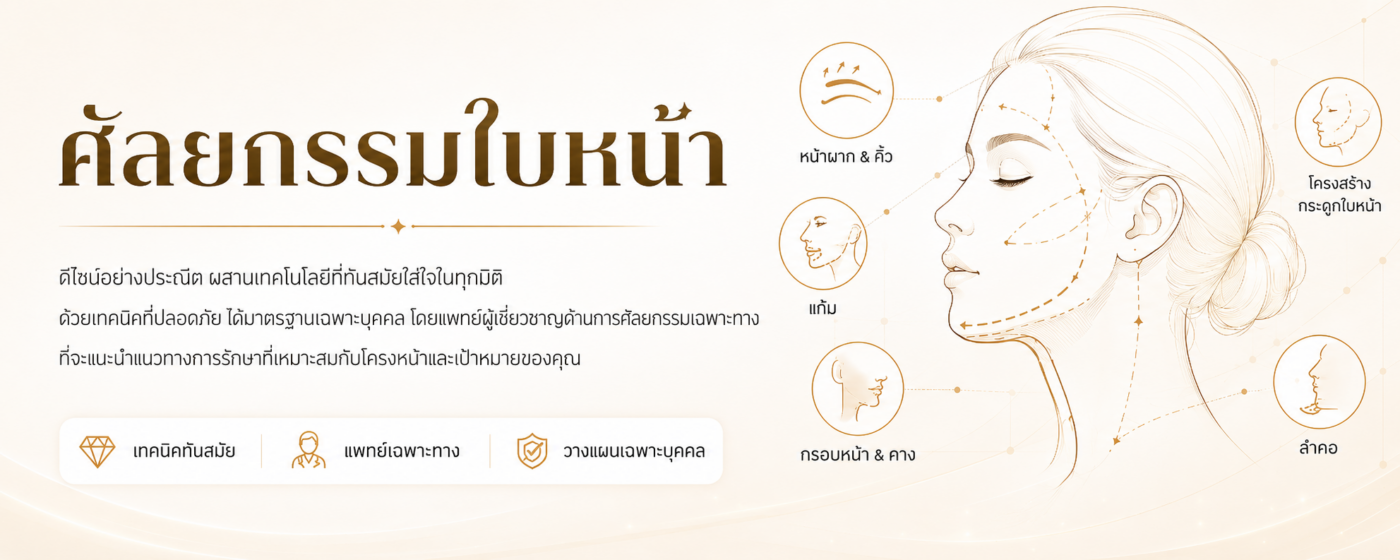 ศัลยกรรมใบหน้า

ดีไซน์อย่างประณีต ผสานเทคโนโลยีที่ทันสมัยใส่ใจในทุกมิติ
ด้วยเทคนิคที่ปลอดภัย ได้มาตรฐานเฉพาะบุคคล โดยแพทย์ผู้เชี่ยวชาญด้านการศัลยกรรมเฉพาะทาง
ที่จะแนะนำแนวทางการรักษาที่เหมาะสมกับโครงหน้าและเป้าหมายของคุณ

เทคนิคทันสมัย
แพทย์เฉพาะทาง
วางแผนเฉพาะบุคคล

หน้าผาก & คิ้ว
แก้ม
กรอบหน้า & คาง
โครงสร้าง กระดูกใบหน้า
ลำคอ